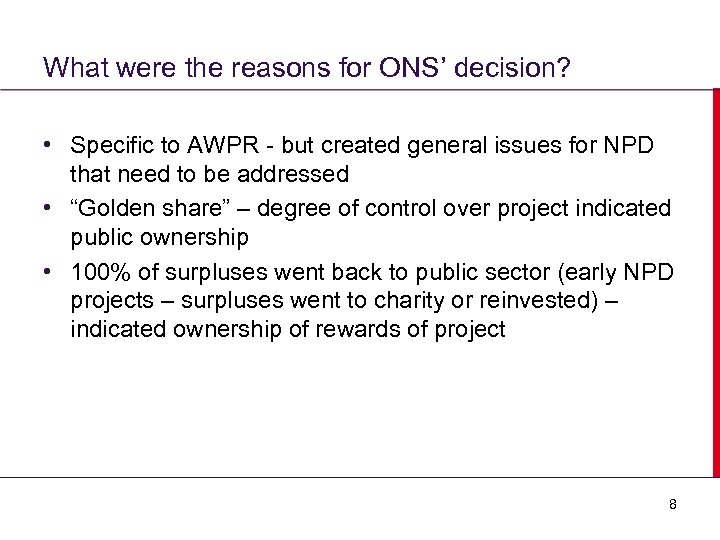 What were the reasons for ONS' decision?

• Specific to AWPR - but created general issues for NPD that need to be addressed
• "Golden share" – degree of control over project indicated public ownership
• 100% of surpluses went back to public sector (early NPD projects – surpluses went to charity or reinvested) – indicated ownership of rewards of project

8